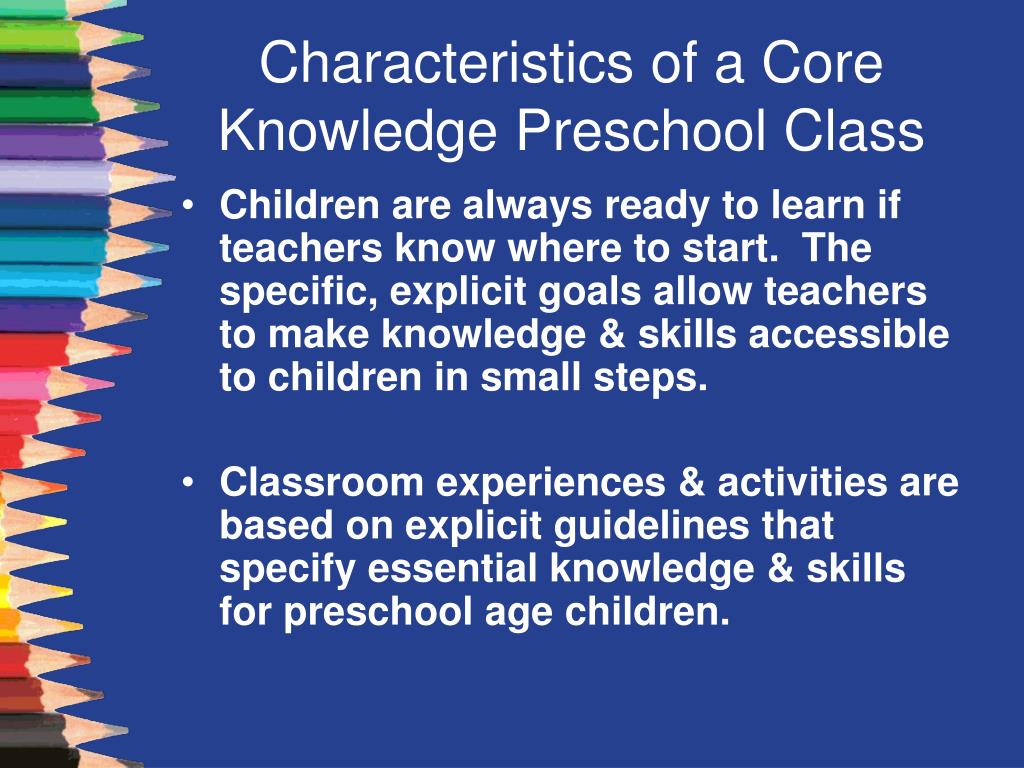 Characteristics of a Core Knowledge Preschool Class

• Children are always ready to learn if teachers know where to start. The specific, explicit goals allow teachers to make knowledge & skills accessible to children in small steps.

• Classroom experiences & activities are based on explicit guidelines that specify essential knowledge & skills for preschool age children.